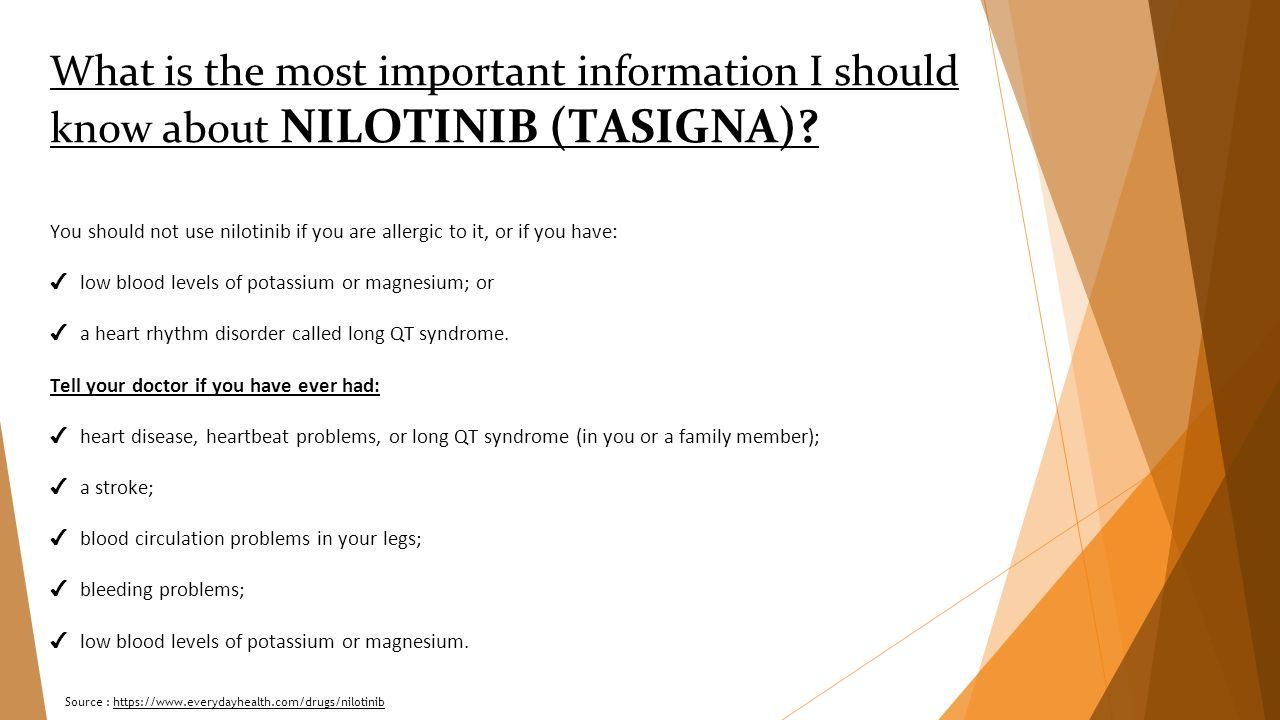 What is the most important information I should know about NILOTINIB (TASIGNA)?

You should not use nilotinib if you are allergic to it, or if you have:

✓ low blood levels of potassium or magnesium; or

✓ a heart rhythm disorder called long QT syndrome.

Tell your doctor if you have ever had:

✓ heart disease, heartbeat problems, or long QT syndrome (in you or a family member);

✓ a stroke;

✓ blood circulation problems in your legs;

✓ bleeding problems;

✓ low blood levels of potassium or magnesium.

Source : https://www.everydayhealth.com/drugs/nilotinib